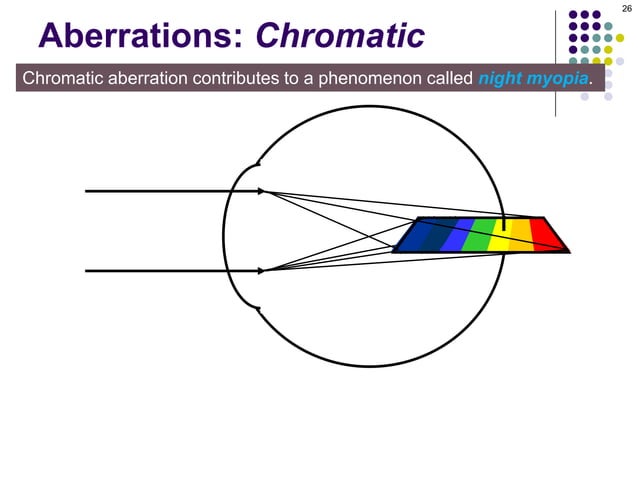 26

Aberrations: Chromatic

Chromatic aberration contributes to a phenomenon called night myopia.